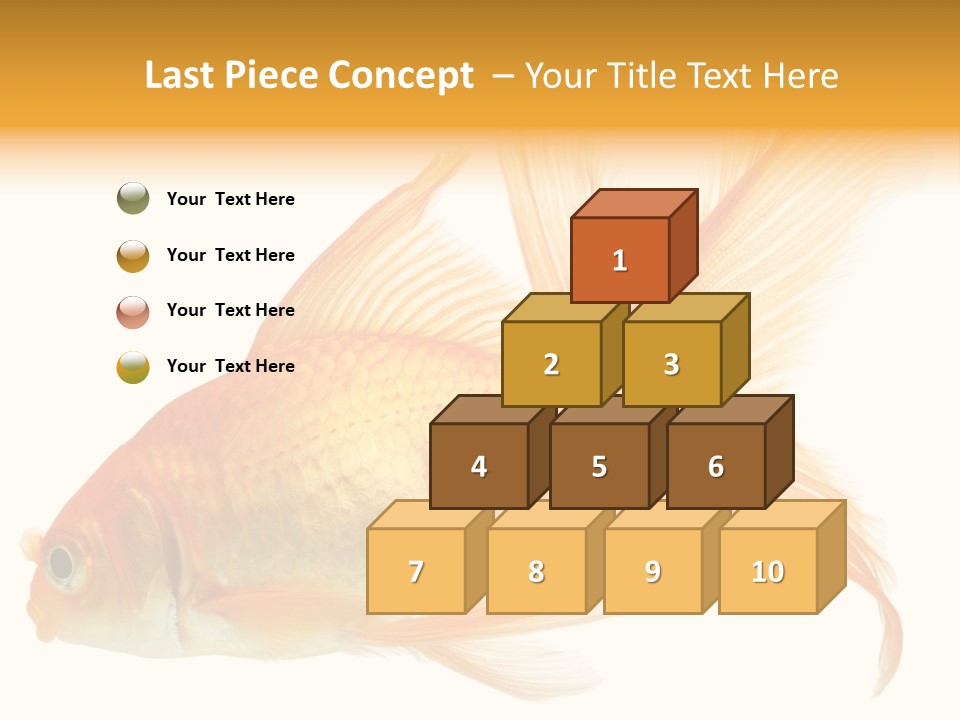 Last Piece Concept – Your Title Text Here

Your Text Here

Your Text Here

Your Text Here

Your Text Here

1

2 3

4 5 6

7 8 9 10